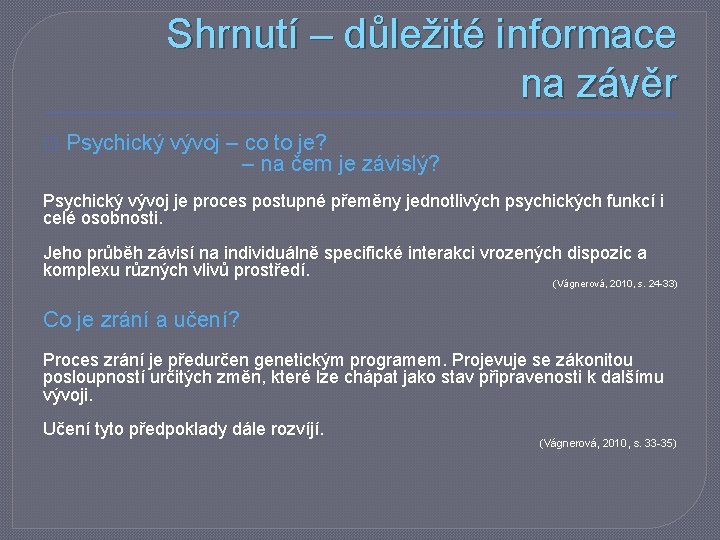 Shrnutí – důležité informace na závěr

Psychický vývoj – co to je?
– na čem je závislý?

Psychický vývoj je proces postupné přeměny jednotlivých psychických funkcí i celé osobnosti.

Jeho průběh závisí na individuálně specifické interakci vrozených dispozic a komplexu různých vlivů prostředí.

(Vágnerová, 2010, s. 24-33)

Co je zrání a učení?

Proces zrání je předurčen genetickým programem. Projevuje se zákonitou posloupností určitých změn, které lze chápat jako stav připravenosti k dalšímu vývoji.

Učení tyto předpoklady dále rozvíjí.

(Vágnerová, 2010, s. 33-35)